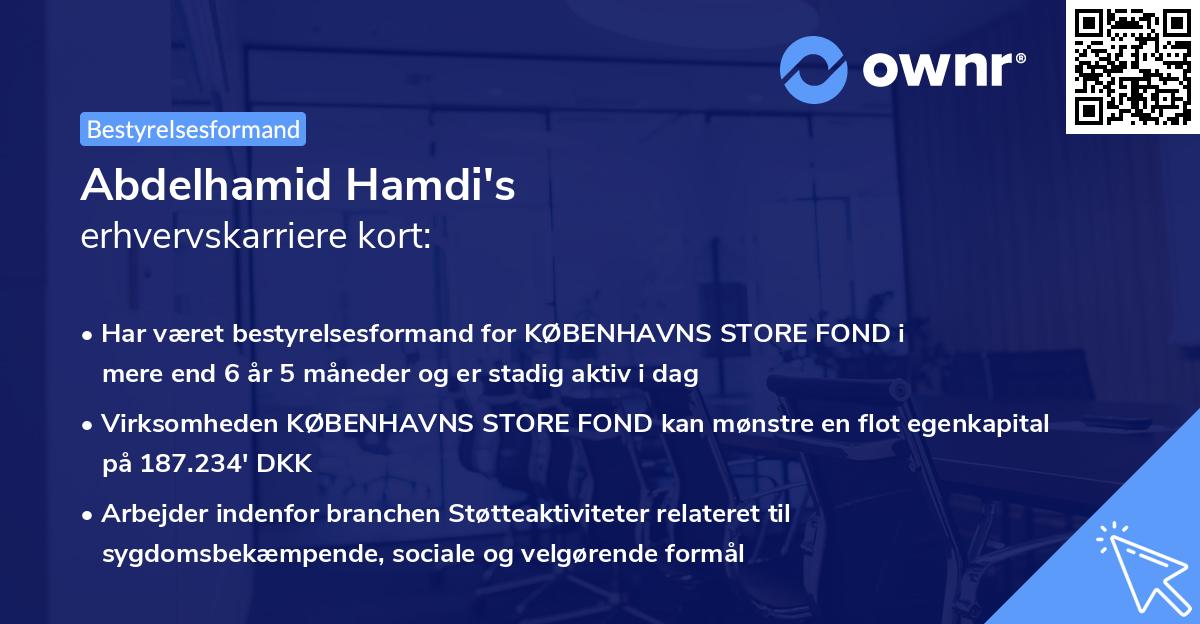 ownr®

Bestyrelsesformand

Abdelhamid Hamdi's
erhvervskarriere kort:

• Har været bestyrelsesformand for KØBENHAVNS STORE FOND i mere end 6 år 5 måneder og er stadig aktiv i dag

• Virksomheden KØBENHAVNS STORE FOND kan mønstre en flot egenkapital på 187.234' DKK

• Arbejder indenfor branchen Støtteaktiviteter relateret til sygdomsbekæmpende, sociale og velgørende formål